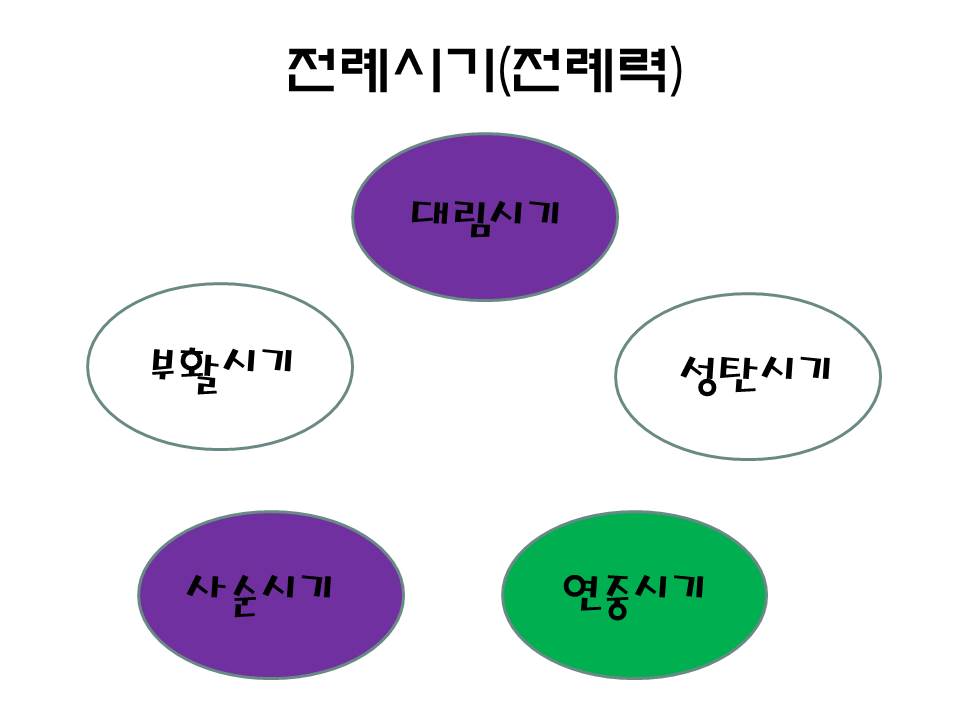 전례시기(전례력)

대림시기

부활시기

성탄시기

사순시기

연중시기